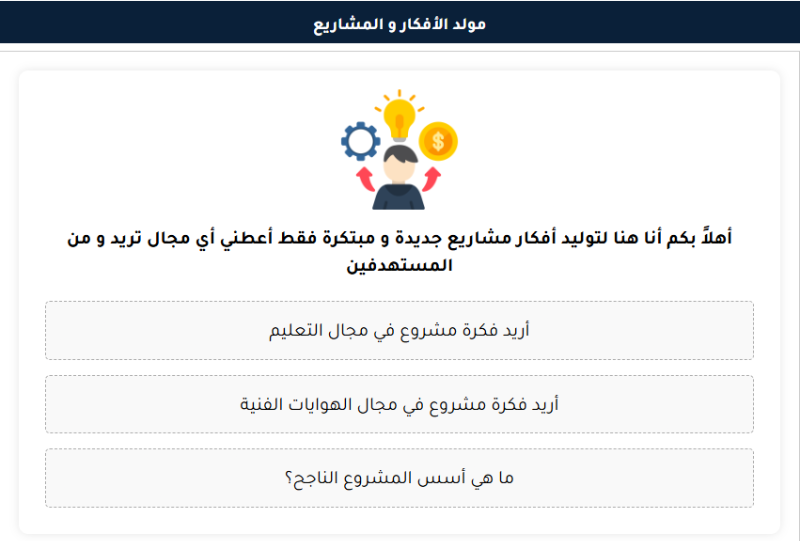 مولد الأفكار و المشاريع

أهلاً بكم أنا هنا لتوليد أفكار مشاريع جديدة و مبتكرة فقط أعطني أي مجال تريد و من المستهدفين

أريد فكرة مشروع في مجال التعليم

أريد فكرة مشروع في مجال الهوايات الفنية

ما هي أسس المشروع الناجح؟